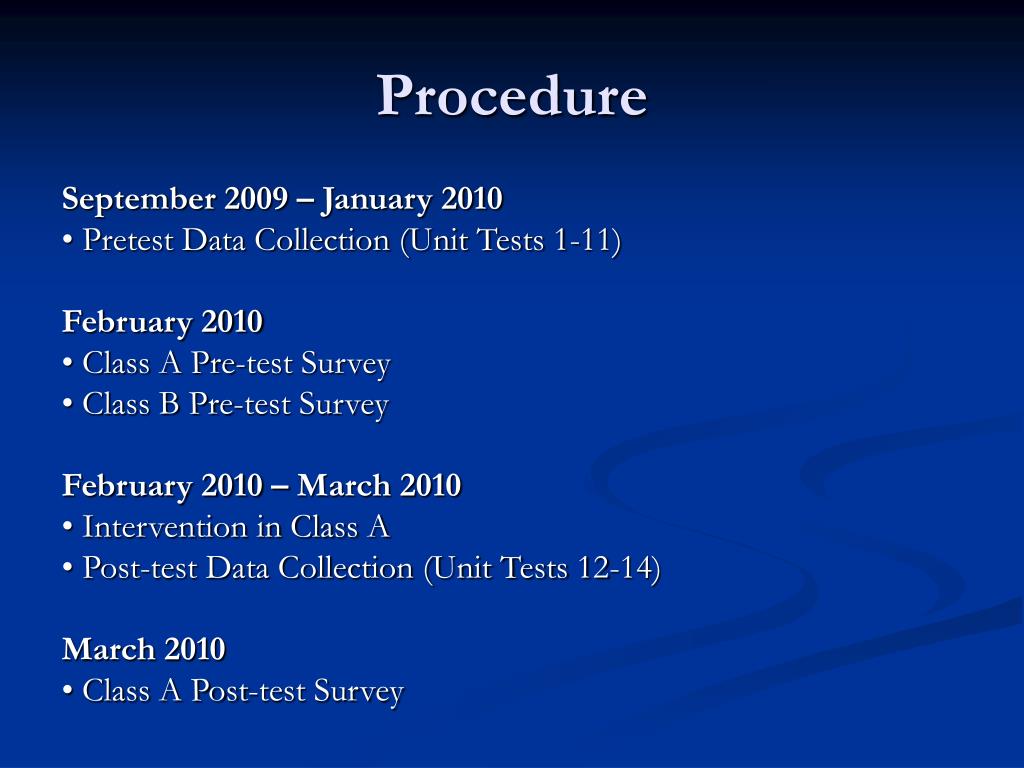 Procedure

September 2009 – January 2010
• Pretest Data Collection (Unit Tests 1-11)

February 2010
• Class A Pre-test Survey
• Class B Pre-test Survey

February 2010 – March 2010
• Intervention in Class A
• Post-test Data Collection (Unit Tests 12-14)

March 2010
• Class A Post-test Survey